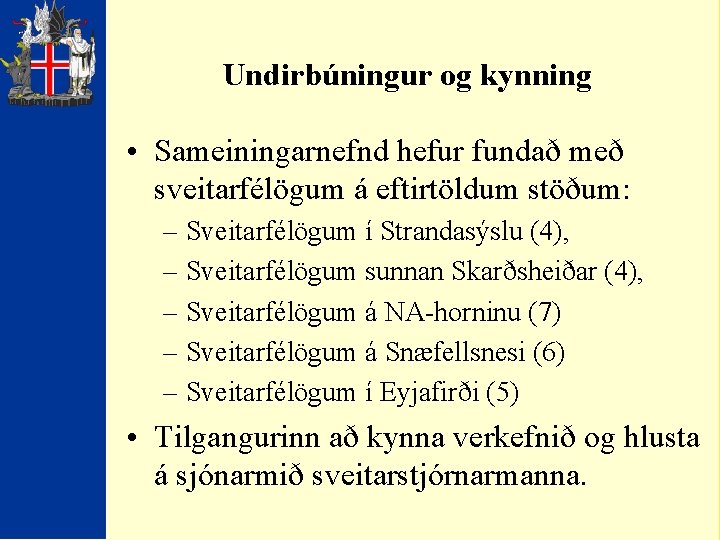 Undirbúningur og kynning

• Sameiningarnefnd hefur fundað með sveitarfélögum á eftirtöldum stöðum:
– Sveitarfélögum í Strandasýslu (4),
– Sveitarfélögum sunnan Skarðsheiðar (4),
– Sveitarfélögum á NA-horninu (7)
– Sveitarfélögum á Snæfellsnesi (6)
– Sveitarfélögum í Eyjafirði (5)

• Tilgangurinn að kynna verkefnið og hlusta á sjónarmið sveitarstjórnarmanna.